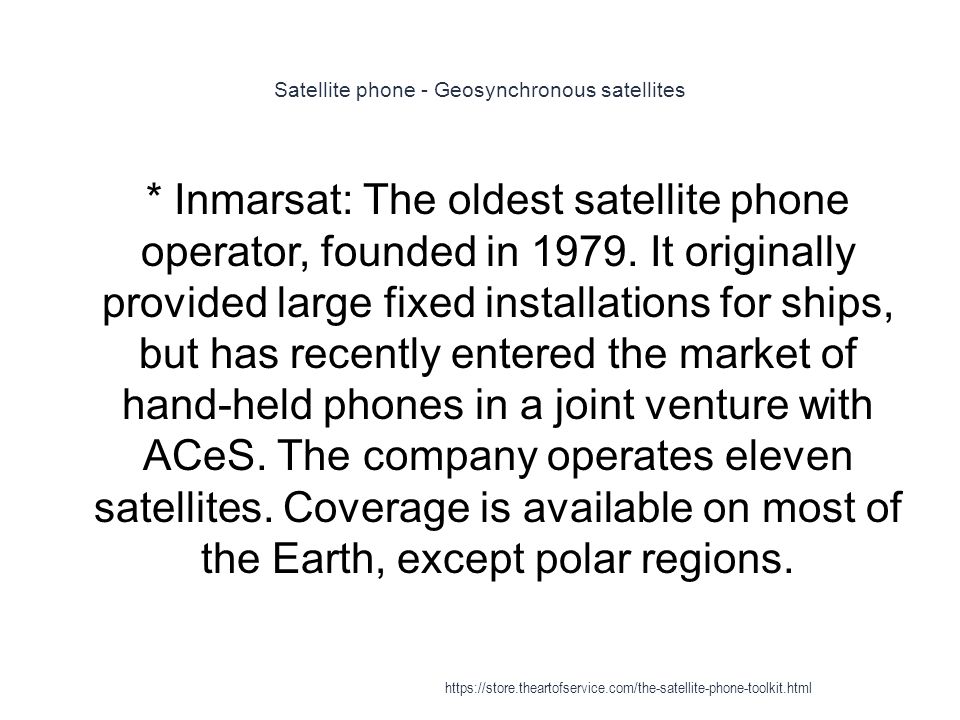 Satellite phone - Geosynchronous satellites

* Inmarsat: The oldest satellite phone operator, founded in 1979. It originally provided large fixed installations for ships, but has recently entered the market of hand-held phones in a joint venture with ACeS. The company operates eleven satellites. Coverage is available on most of the Earth, except polar regions.

https://store.theartofservice.com/the-satellite-phone-toolkit.html